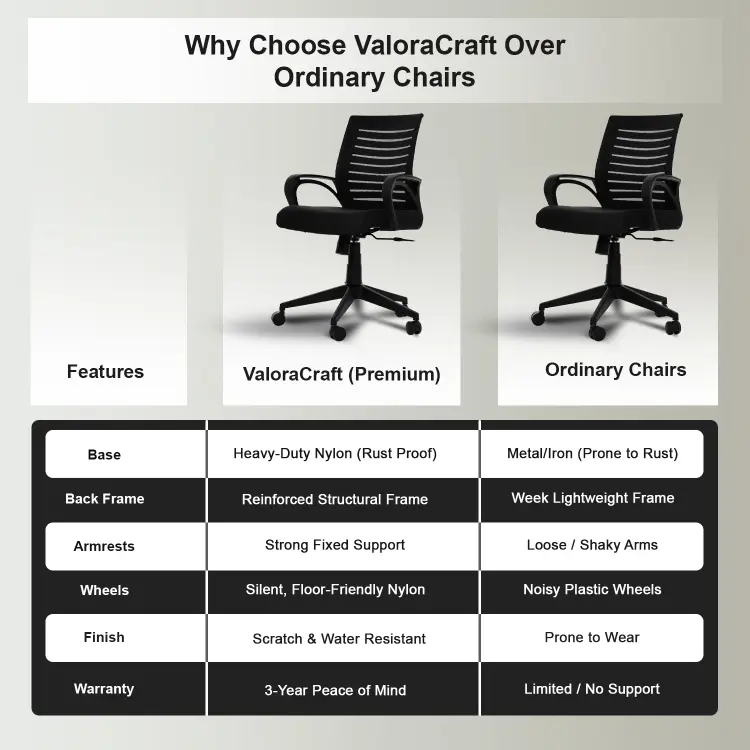 Why Choose ValoraCraft Over Ordinary Chairs

| Features | ValoraCraft (Premium) | Ordinary Chairs |
|---|---|---|
| Base | Heavy-Duty Nylon (Rust Proof) | Metal/Iron (Prone to Rust) |
| Back Frame | Reinforced Structural Frame | Week Lightweight Frame |
| Armrests | Strong Fixed Support | Loose / Shaky Arms |
| Wheels | Silent, Floor-Friendly Nylon | Noisy Plastic Wheels |
| Finish | Scratch & Water Resistant | Prone to Wear |
| Warranty | 3-Year Peace of Mind | Limited / No Support |